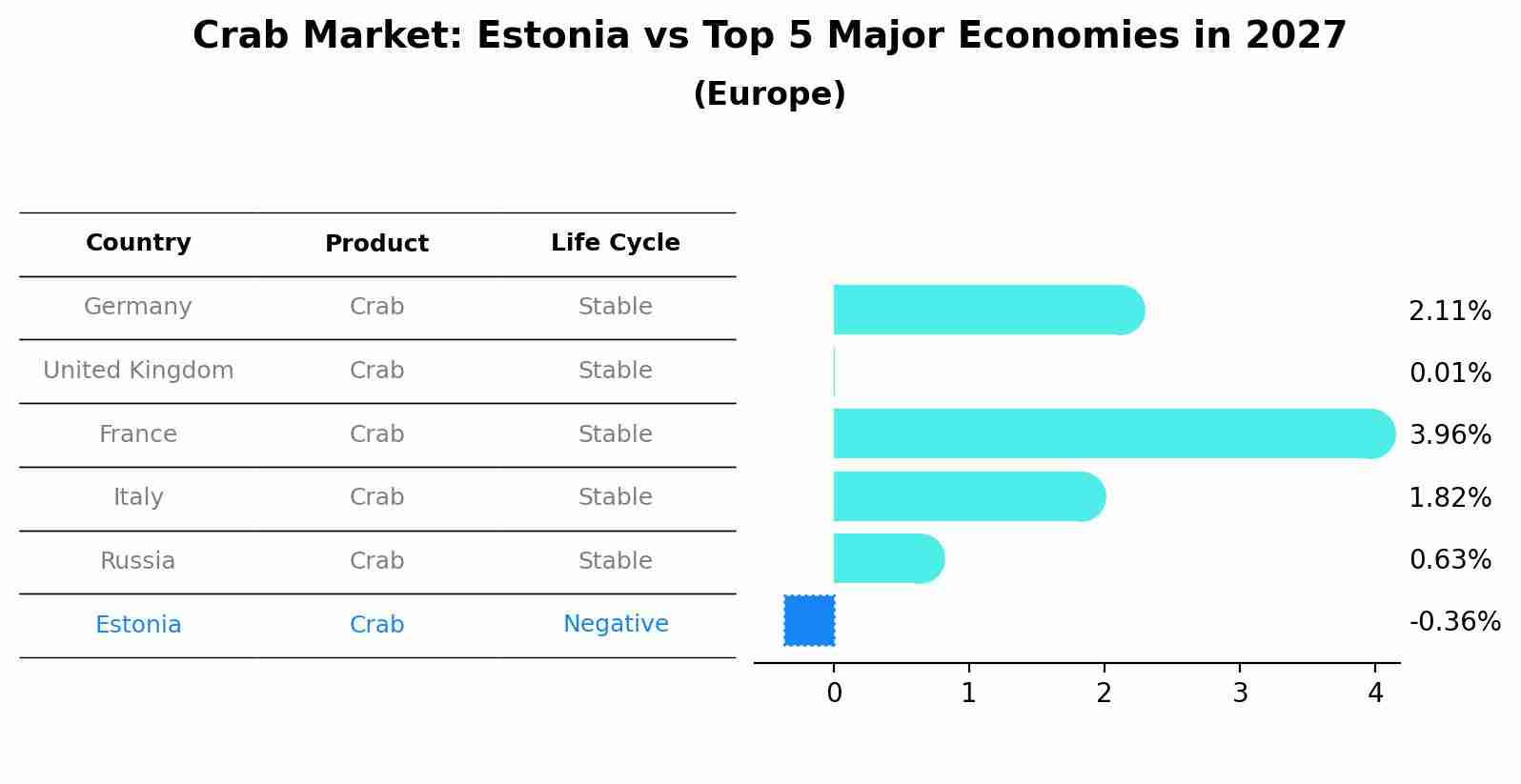 Crab Market: Estonia vs Top 5 Major Economies in 2027
(Europe)

| Country | Product | Life Cycle |
|---|---|---|
| Germany | Crab | Stable |
| United Kingdom | Crab | Stable |
| France | Crab | Stable |
| Italy | Crab | Stable |
| Russia | Crab | Stable |
| Estonia | Crab | Negative |

2.11%
0.01%
3.96%
1.82%
0.63%
-0.36%

0 1 2 3 4